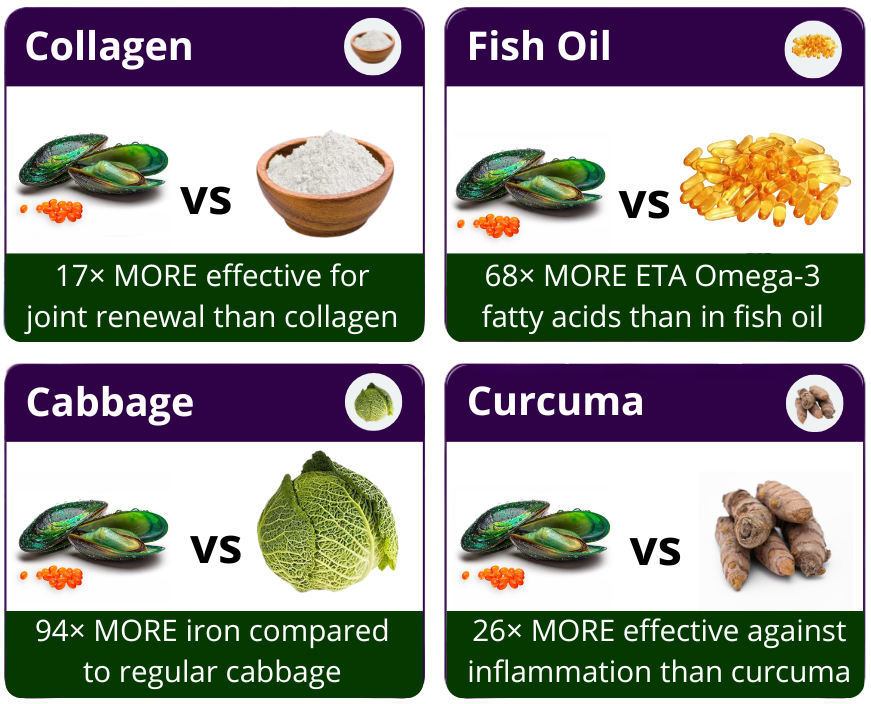 Collagen

vs

17× MORE effective for joint renewal than collagen

Fish Oil

vs

68× MORE ETA Omega-3 fatty acids than in fish oil

Cabbage

vs

94× MORE iron compared to regular cabbage

Curcuma

vs

26× MORE effective against inflammation than curcuma